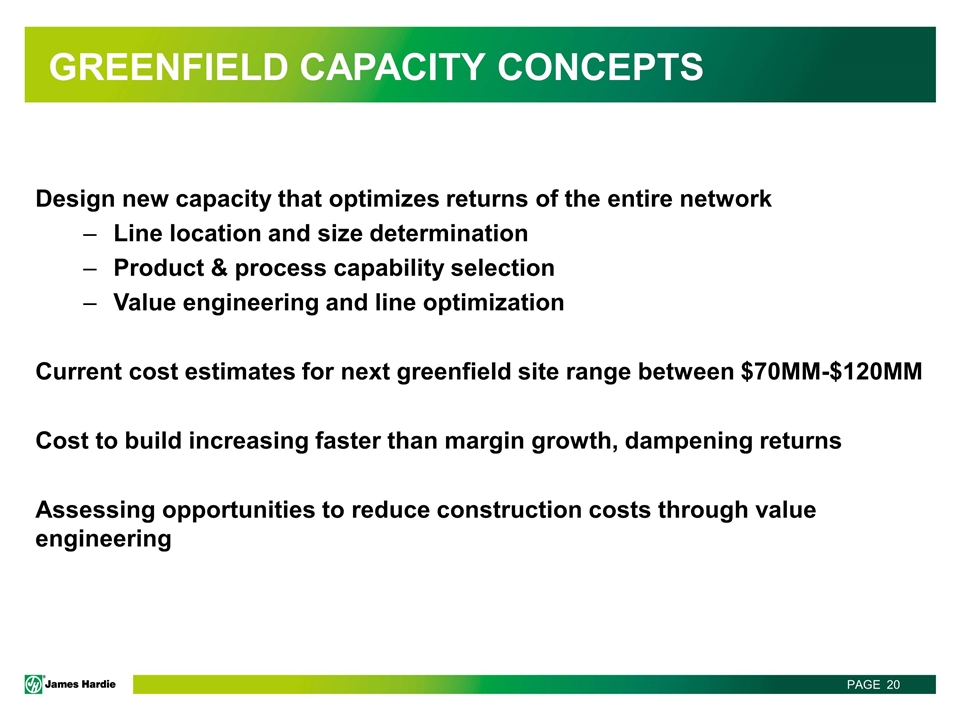 GREENFIELD CAPACITY CONCEPTS

Design new capacity that optimizes returns of the entire network
– Line location and size determination
– Product & process capability selection
– Value engineering and line optimization

Current cost estimates for next greenfield site range between \$70MM-\$120MM

Cost to build increasing faster than margin growth, dampening returns

Assessing opportunities to reduce construction costs through value engineering

James Hardie

PAGE 20